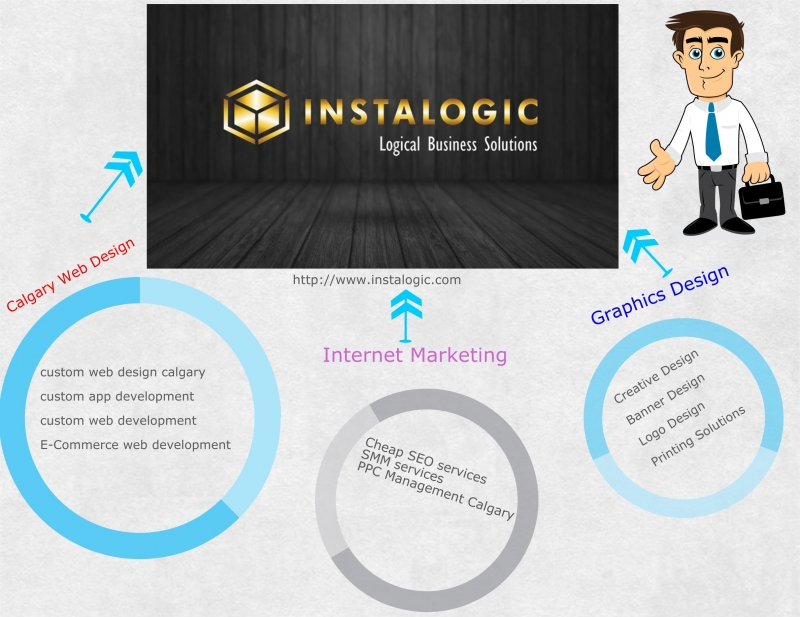 INSTALOGIC
Logical Business Solutions

http://www.instalogic.com

Calgary Web Design

custom web design calgary
custom app development
custom web development
E-Commerce web development

Internet Marketing

Cheap SEO services
SMM services
PPC Management Calgary

Graphics Design

Creative Design
Banner Design
Logo Design
Printing Solutions